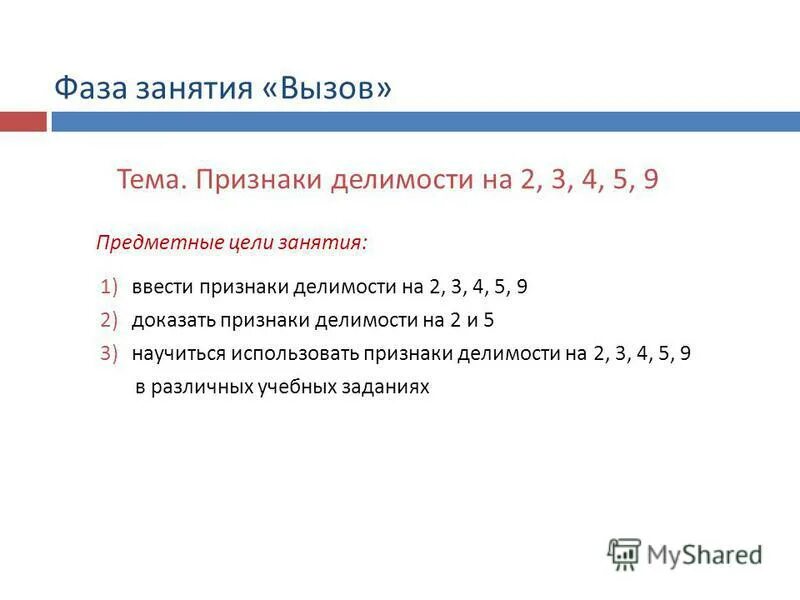 Фаза занятия «Вызов»

Тема. Признаки делимости на 2, 3, 4, 5, 9

Предметные цели занятия:

1) ввести признаки делимости на 2, 3, 4, 5, 9
2) доказать признаки делимости на 2 и 5
3) научиться использовать признаки делимости на 2, 3, 4, 5, 9 в различных учебных заданиях

MyShared